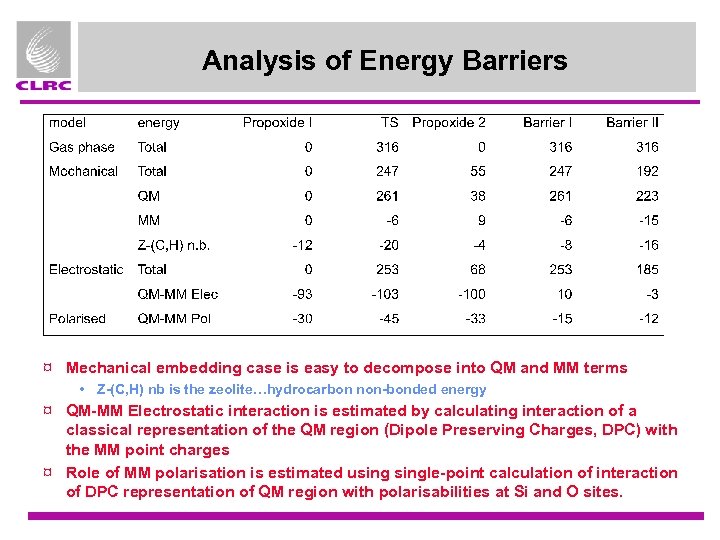 CLRC

Analysis of Energy Barriers

| model | energy | Propoxide I | TS | Propoxide 2 | Barrier I | Barrier II |
|---|---|---|---|---|---|---|
| Gas phase | Total | 0 | 316 | 0 | 316 | 316 |
| Mechanical | Total | 0 | 247 | 55 | 247 | 192 |
| | QM | 0 | 261 | 38 | 261 | 223 |
| | MM | 0 | -6 | 9 | -6 | -15 |
| | Z-(C,H) n.b. | -12 | -20 | -4 | -8 | -16 |
| Electrostatic | Total | 0 | 253 | 68 | 253 | 185 |
| | QM-MM Elec | -93 | -103 | -100 | 10 | -3 |
| Polarised | QM-MM Pol | -30 | -45 | -33 | -15 | -12 |

¤ Mechanical embedding case is easy to decompose into QM and MM terms
• Z-(C,H) nb is the zeolite…hydrocarbon non-bonded energy
¤ QM-MM Electrostatic interaction is estimated by calculating interaction of a classical representation of the QM region (Dipole Preserving Charges, DPC) with the MM point charges
¤ Role of MM polarisation is estimated using single-point calculation of interaction of DPC representation of QM region with polarisabilities at Si and O sites.